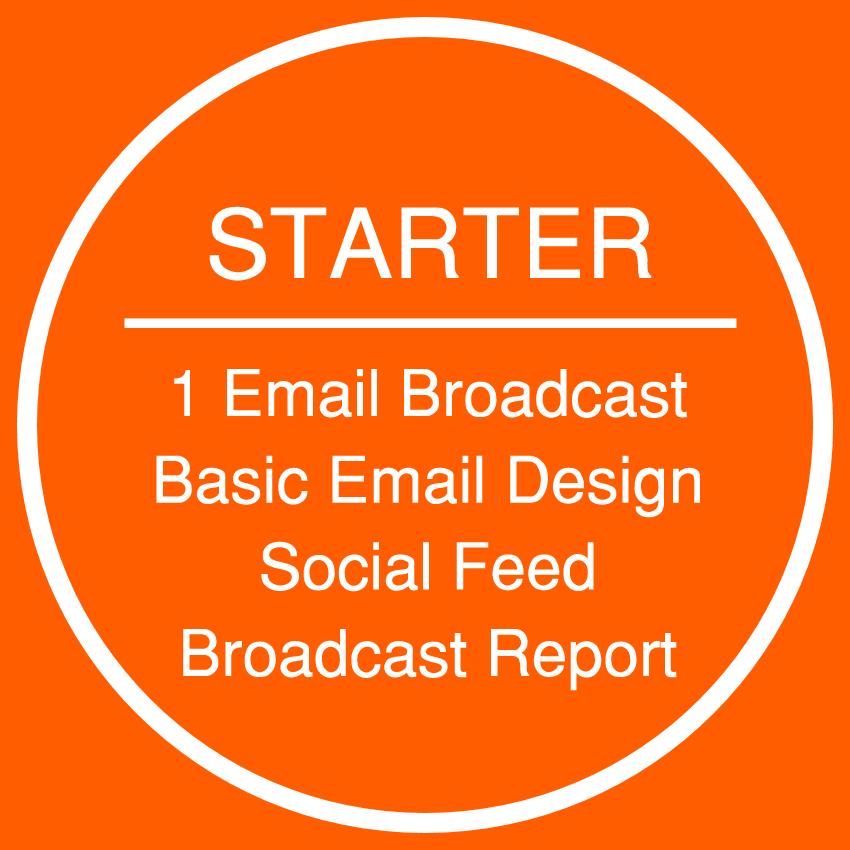 STARTER

1 Email Broadcast
Basic Email Design
Social Feed
Broadcast Report